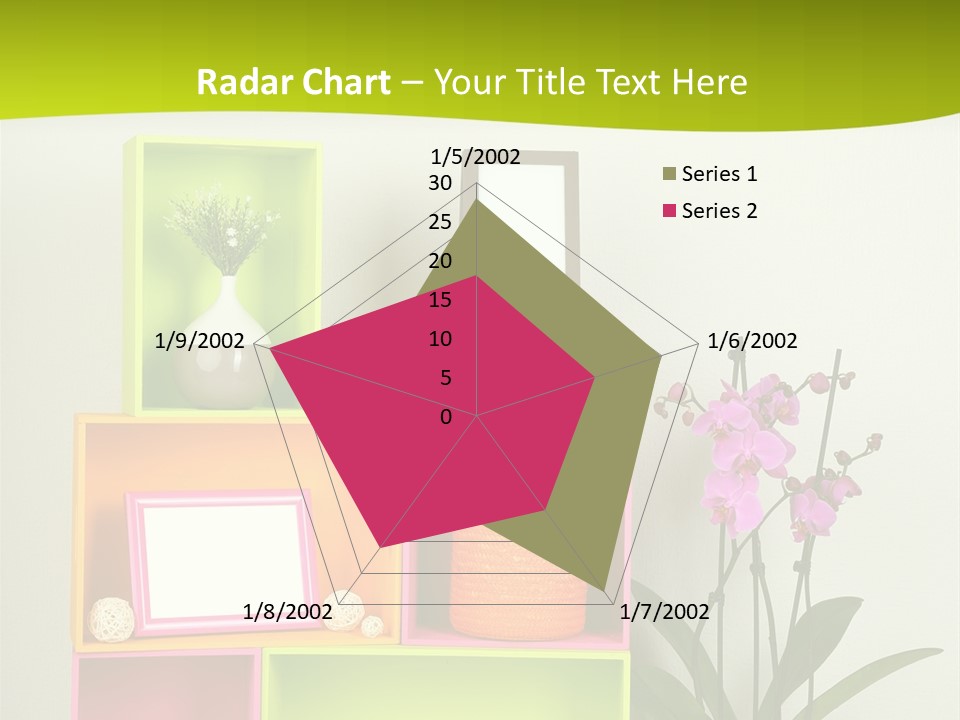 Radar Chart – Your Title Text Here

1/5/2002
30
25
20
15
10
5
0
1/6/2002
1/7/2002
1/8/2002
1/9/2002

Series 1
Series 2